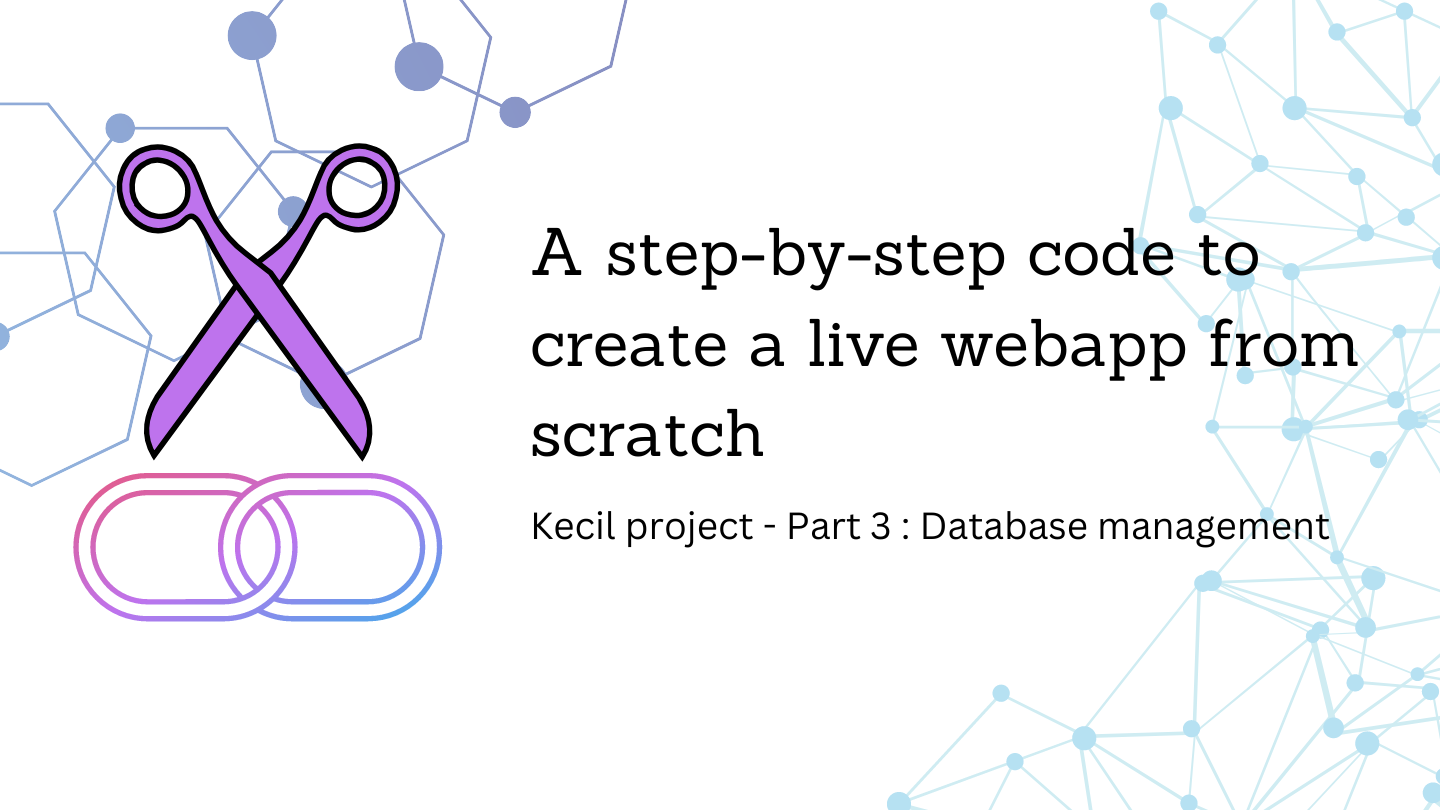 A step-by-step code to create a live webapp from scratch

Kecil project - Part 3 : Database management